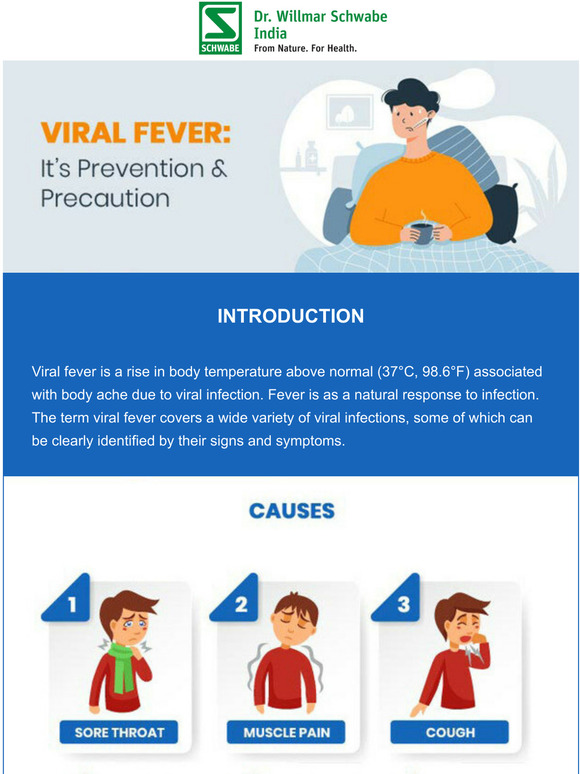 SCHWABE

Dr. Willmar Schwabe India
From Nature. For Health.

VIRAL FEVER:
It's Prevention & Precaution

INTRODUCTION

Viral fever is a rise in body temperature above normal (37°C, 98.6°F) associated with body ache due to viral infection. Fever is as a natural response to infection. The term viral fever covers a wide variety of viral infections, some of which can be clearly identified by their signs and symptoms.

CAUSES

1
SORE THROAT

2
MUSCLE PAIN

3
COUGH